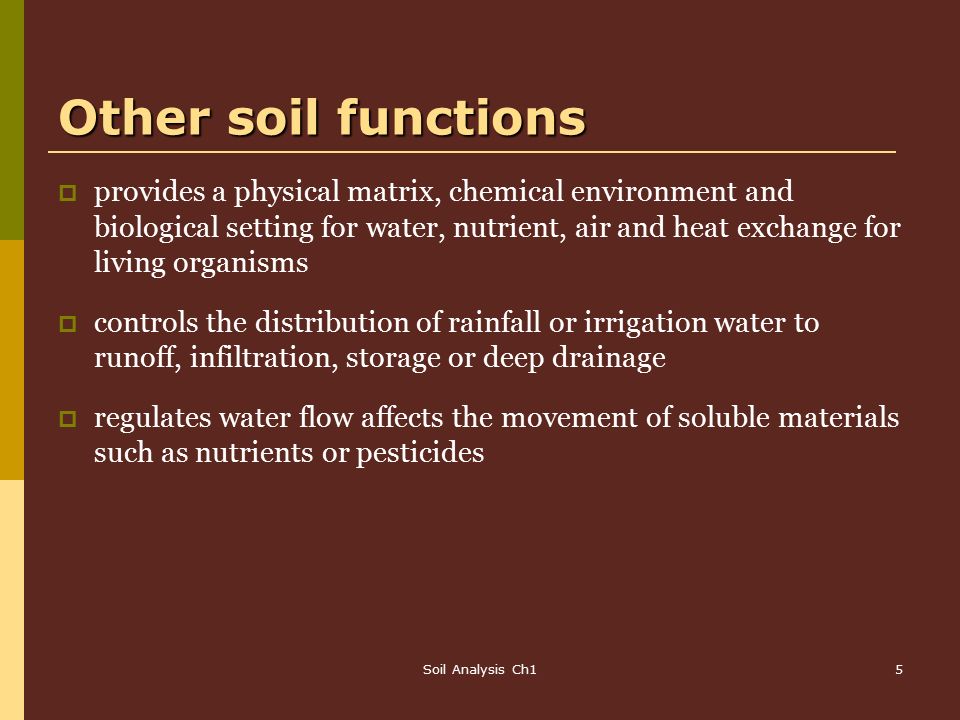 Other soil functions

- provides a physical matrix, chemical environment and biological setting for water, nutrient, air and heat exchange for living organisms
- controls the distribution of rainfall or irrigation water to runoff, infiltration, storage or deep drainage
- regulates water flow affects the movement of soluble materials such as nutrients or pesticides

Soil Analysis Ch1

5